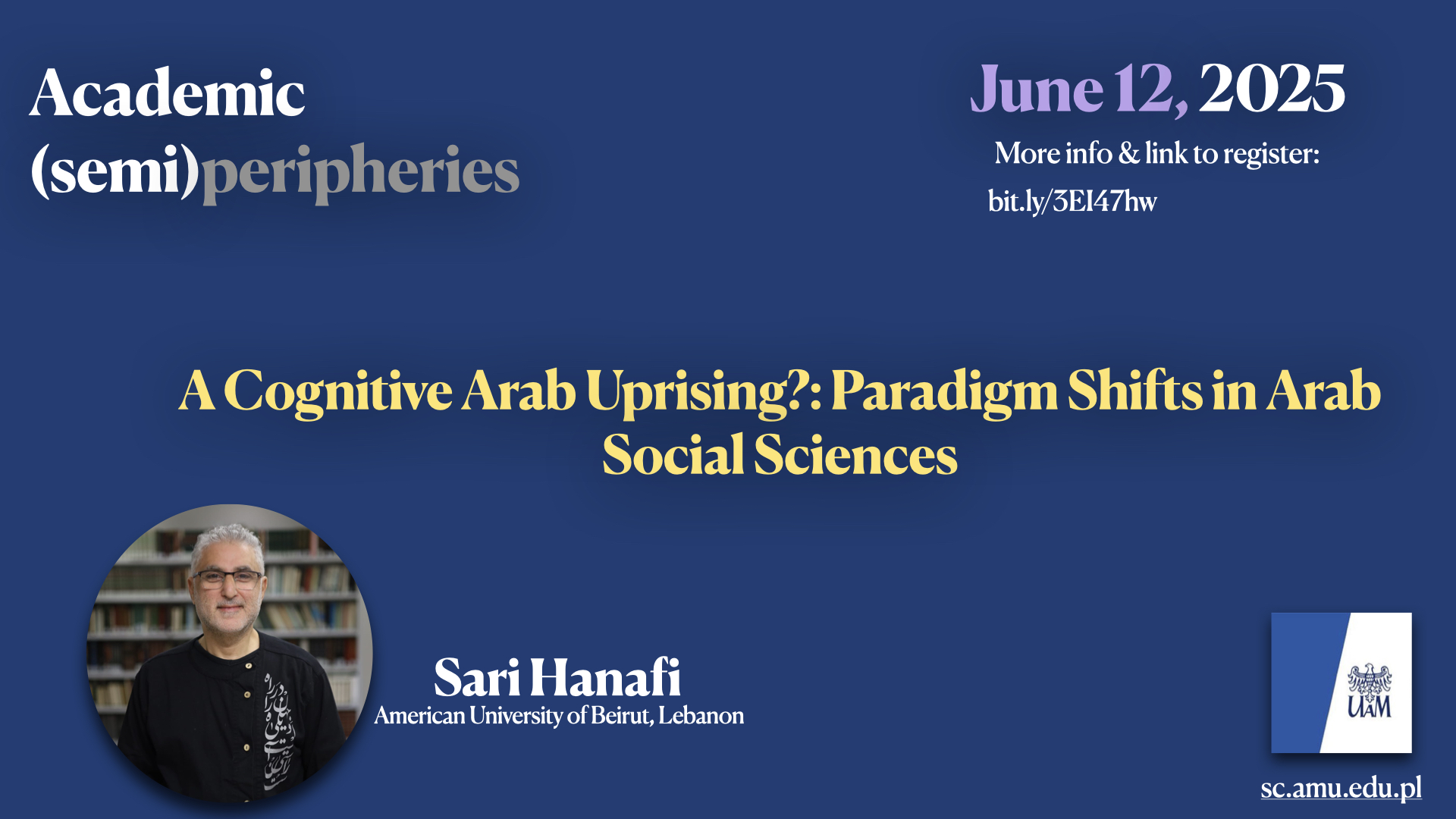 Academic (semi)peripheries

June 12, 2025

More info & link to register:

bit.ly/3EI47hw

A Cognitive Arab Uprising?: Paradigm Shifts in Arab Social Sciences

Sari Hanafi
American University of Beirut, Lebanon

UAM

sc.amu.edu.pl